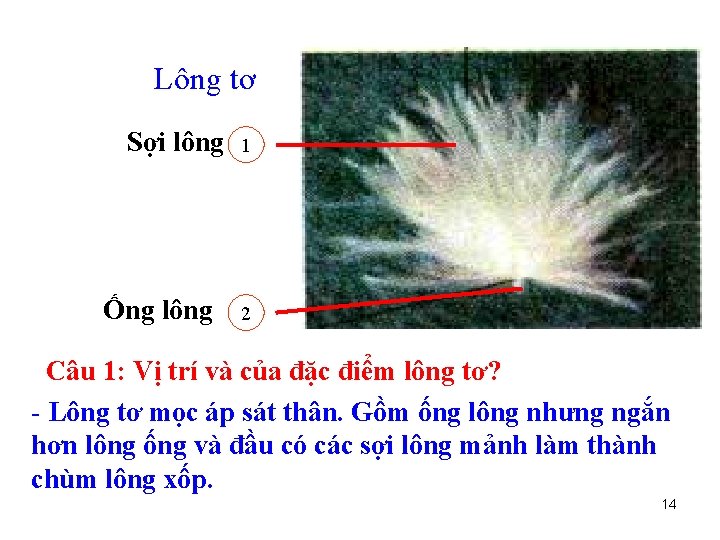 Lông tơ

Sợi lông 1

Ống lông 2

Câu 1: Vị trí và của đặc điểm lông tơ?

- Lông tơ mọc áp sát thân. Gồm ống lông nhưng ngắn hơn lông ống và đầu có các sợi lông mảnh làm thành chùm lông xốp.

14